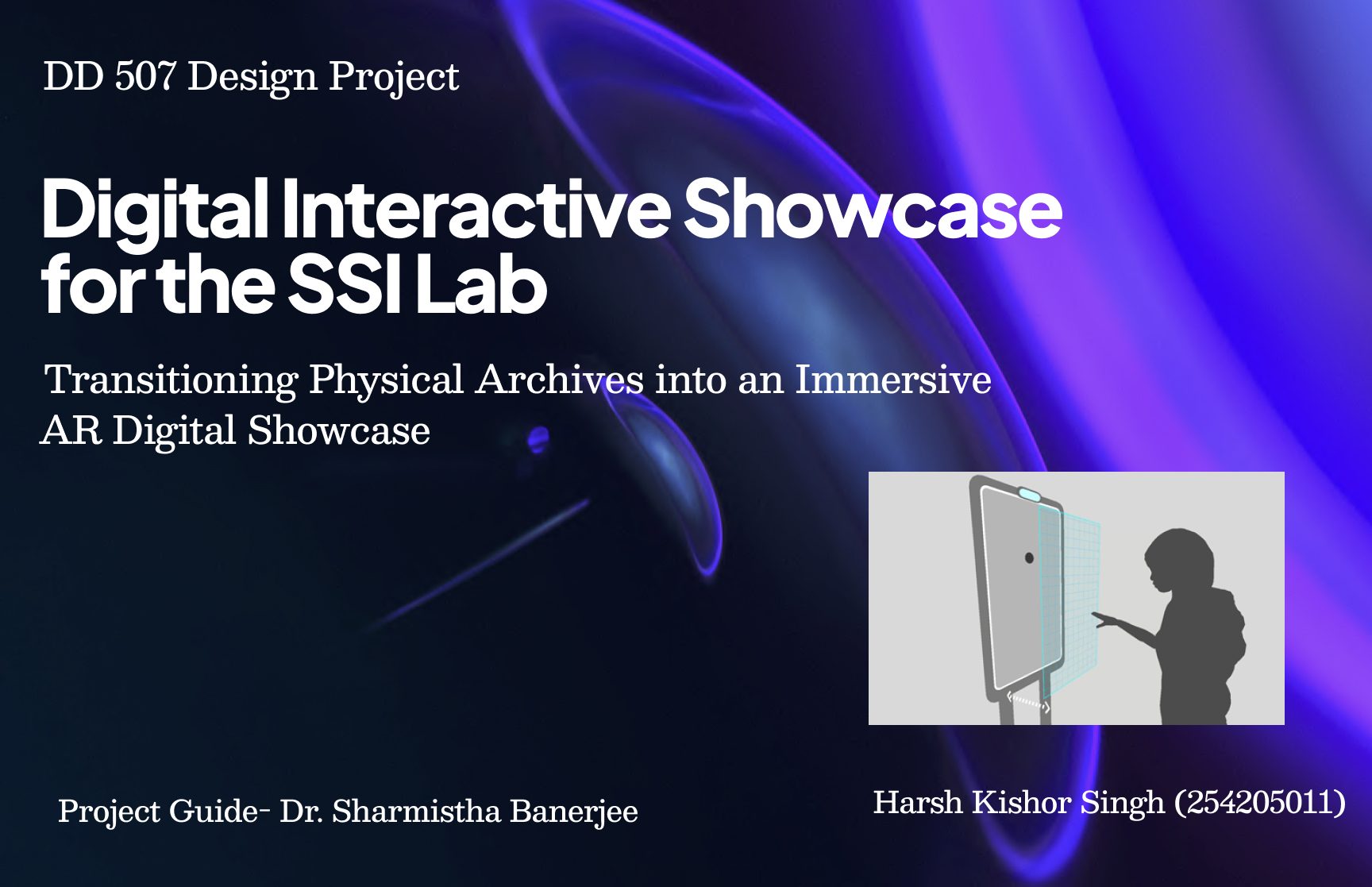 DD 507 Design Project

Digital Interactive Showcase for the SSI Lab

Transitioning Physical Archives into an Immersive AR Digital Showcase

Project Guide- Dr. Sharmistha Banerjee

Harsh Kishor Singh (254205011)